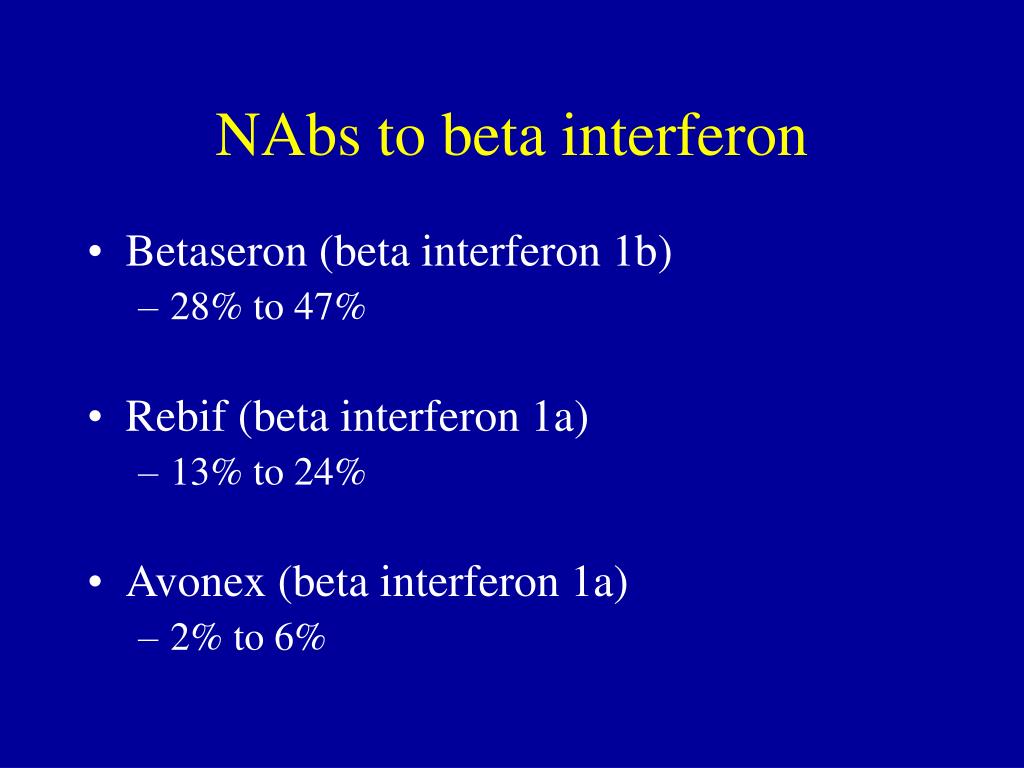 NAbs to beta interferon

• Betaseron (beta interferon 1b)
  – 28% to 47%

• Rebif (beta interferon 1a)
  – 13% to 24%

• Avonex (beta interferon 1a)
  – 2% to 6%